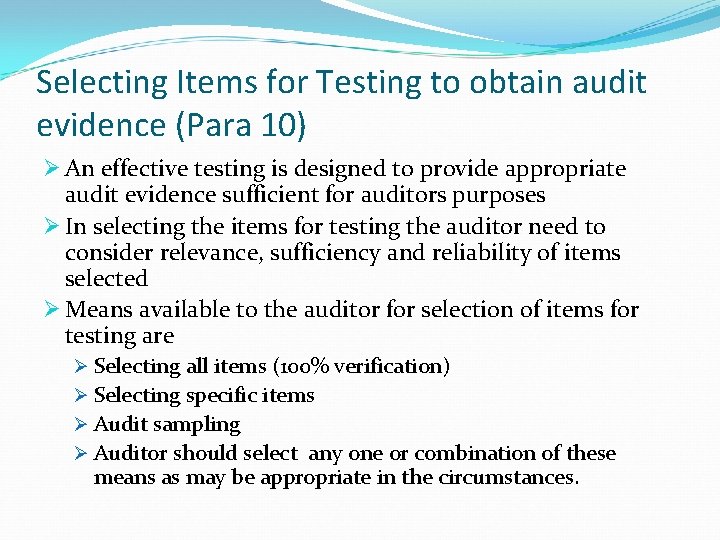 Selecting Items for Testing to obtain audit evidence (Para 10)

➢ An effective testing is designed to provide appropriate audit evidence sufficient for auditors purposes

➢ In selecting the items for testing the auditor need to consider relevance, sufficiency and reliability of items selected

➢ Means available to the auditor for selection of items for testing are

➢ Selecting all items (100% verification)

➢ Selecting specific items

➢ Audit sampling

➢ Auditor should select any one or combination of these means as may be appropriate in the circumstances.